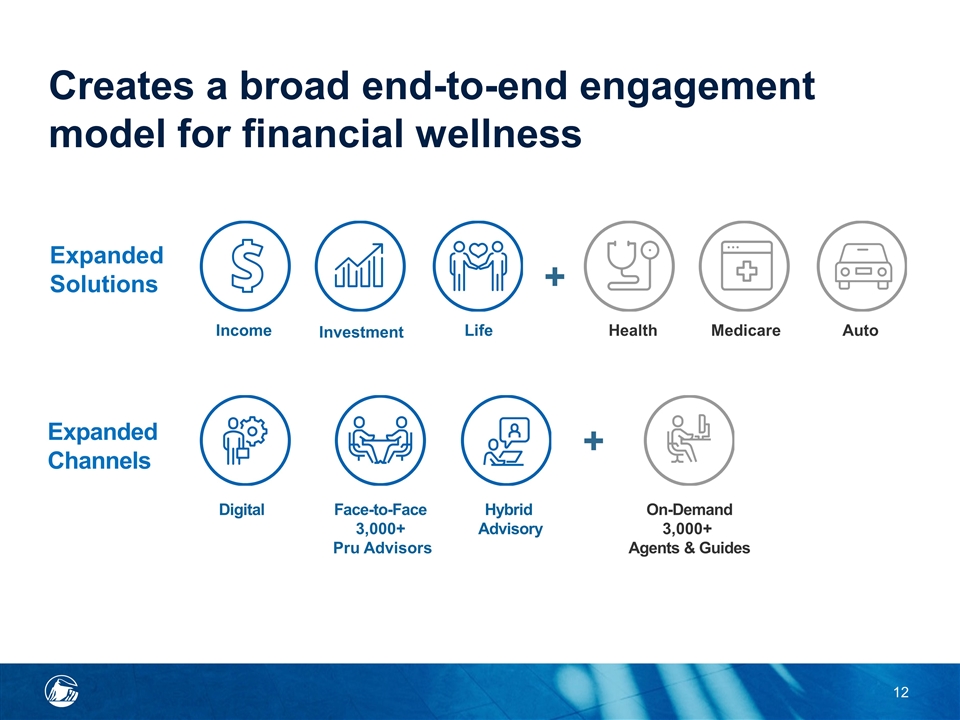 Creates a broad end-to-end engagement model for financial wellness

Expanded Solutions

Income

Investment

Life

+

Health

Medicare

Auto

Expanded Channels

Digital

Face-to-Face
3,000+
Pru Advisors

Hybrid
Advisory

+

On-Demand
3,000+
Agents & Guides

12